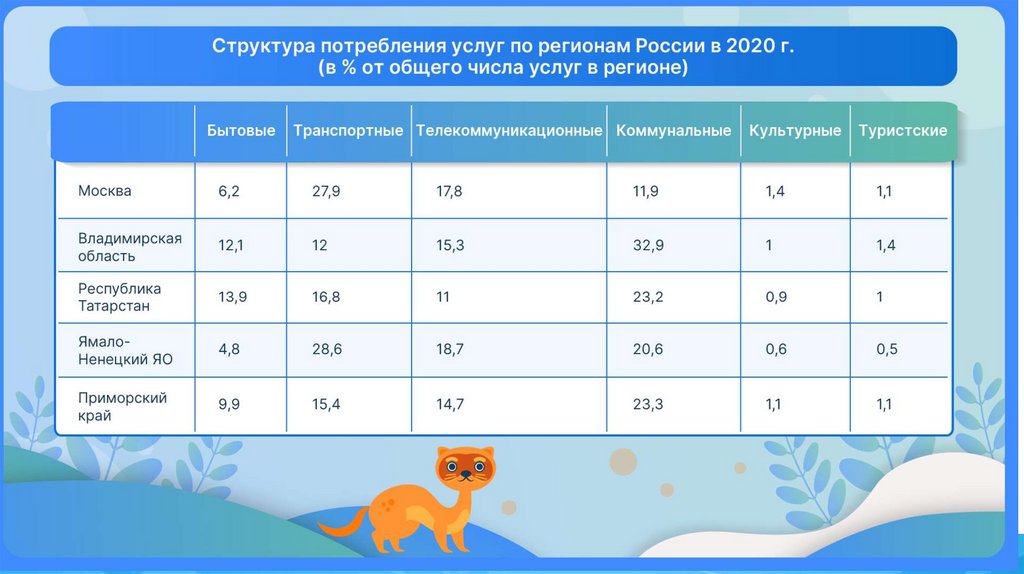 Структура потребления услуг по регионам России в 2020 г.
(в % от общего числа услуг в регионе)

| | Бытовые | Транспортные | Телекоммуникационные | Коммунальные | Культурные | Туристские |
|---|---|---|---|---|---|---|
| Москва | 6,2 | 27,9 | 17,8 | 11,9 | 1,4 | 1,1 |
| Владимирская область | 12,1 | 12 | 15,3 | 32,9 | 1 | 1,4 |
| Республика Татарстан | 13,9 | 16,8 | 11 | 23,2 | 0,9 | 1 |
| Ямало-Ненецкий ЯО | 4,8 | 28,6 | 18,7 | 20,6 | 0,6 | 0,5 |
| Приморский край | 9,9 | 15,4 | 14,7 | 23,3 | 1,1 | 1,1 |